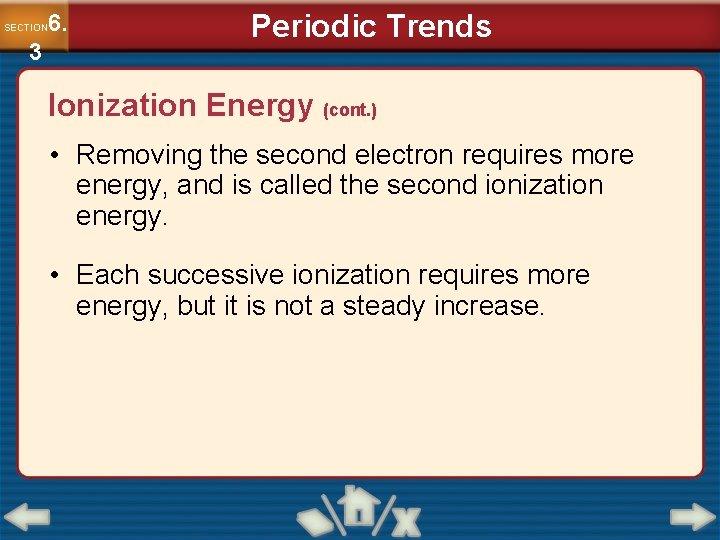 SECTION 6.3

Periodic Trends

Ionization Energy (cont.)

• Removing the second electron requires more energy, and is called the second ionization energy.

• Each successive ionization requires more energy, but it is not a steady increase.